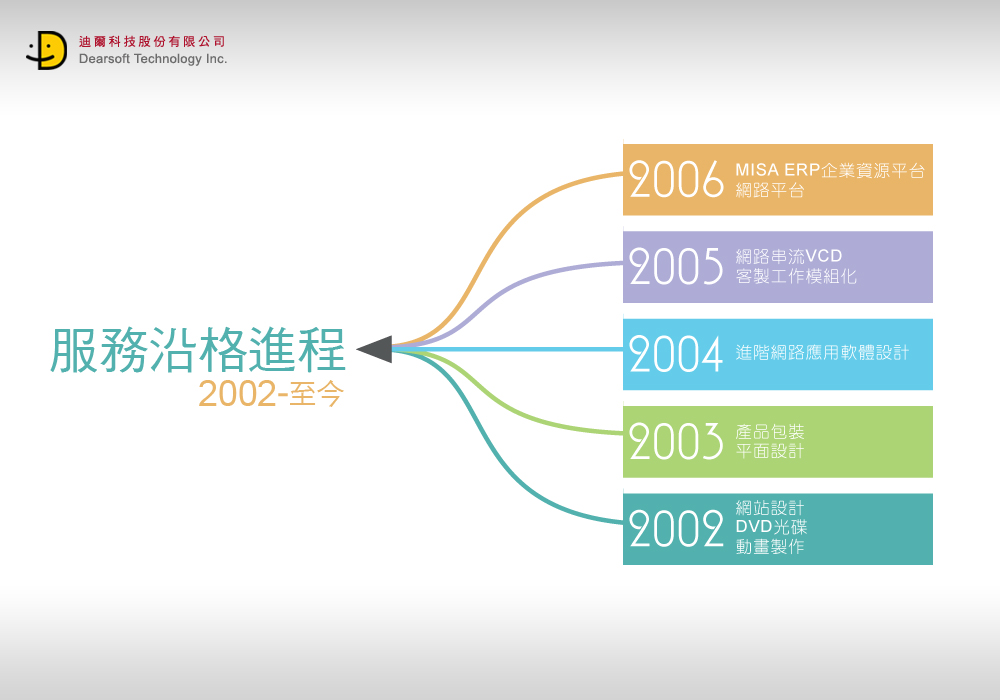 迪爾科技股份有限公司
Dearsoft Technology Inc.

服務沿格進程
2002-至今

2006 MISA ERP企業資源平台
網路平台

2005 網路串流VCD
客製工作模組化

2004 進階網路應用軟體設計

2003 產品包裝
平面設計

2002 網站設計
DVD光碟
動畫製作